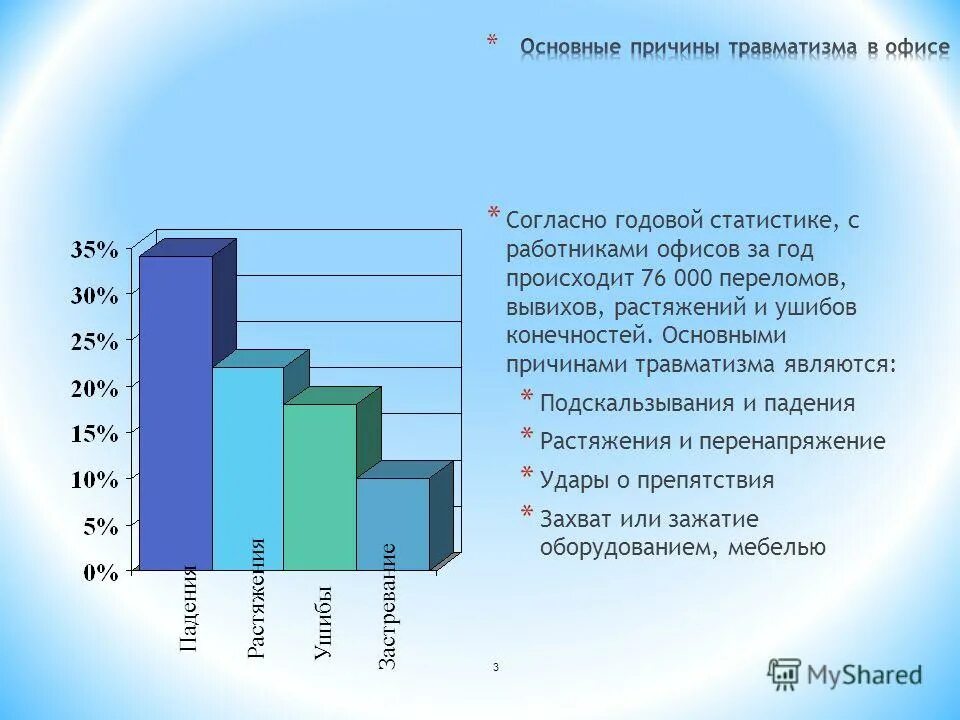 * Основные причины травматизма в офисе

35%
30%
25%
20%
15%
10%
5%
0%

Падения
Растяжения
Ушибы
Застревание

* Согласно годовой статистике, с работниками офисов за год происходит 76 000 переломов, вывихов, растяжений и ушибов конечностей. Основными причинами травматизма являются:
* Подскальзывания и падения
* Растяжения и перенапряжение
* Удары о препятствия
* Захват или зажатие оборудованием, мебелью

3

MyShared